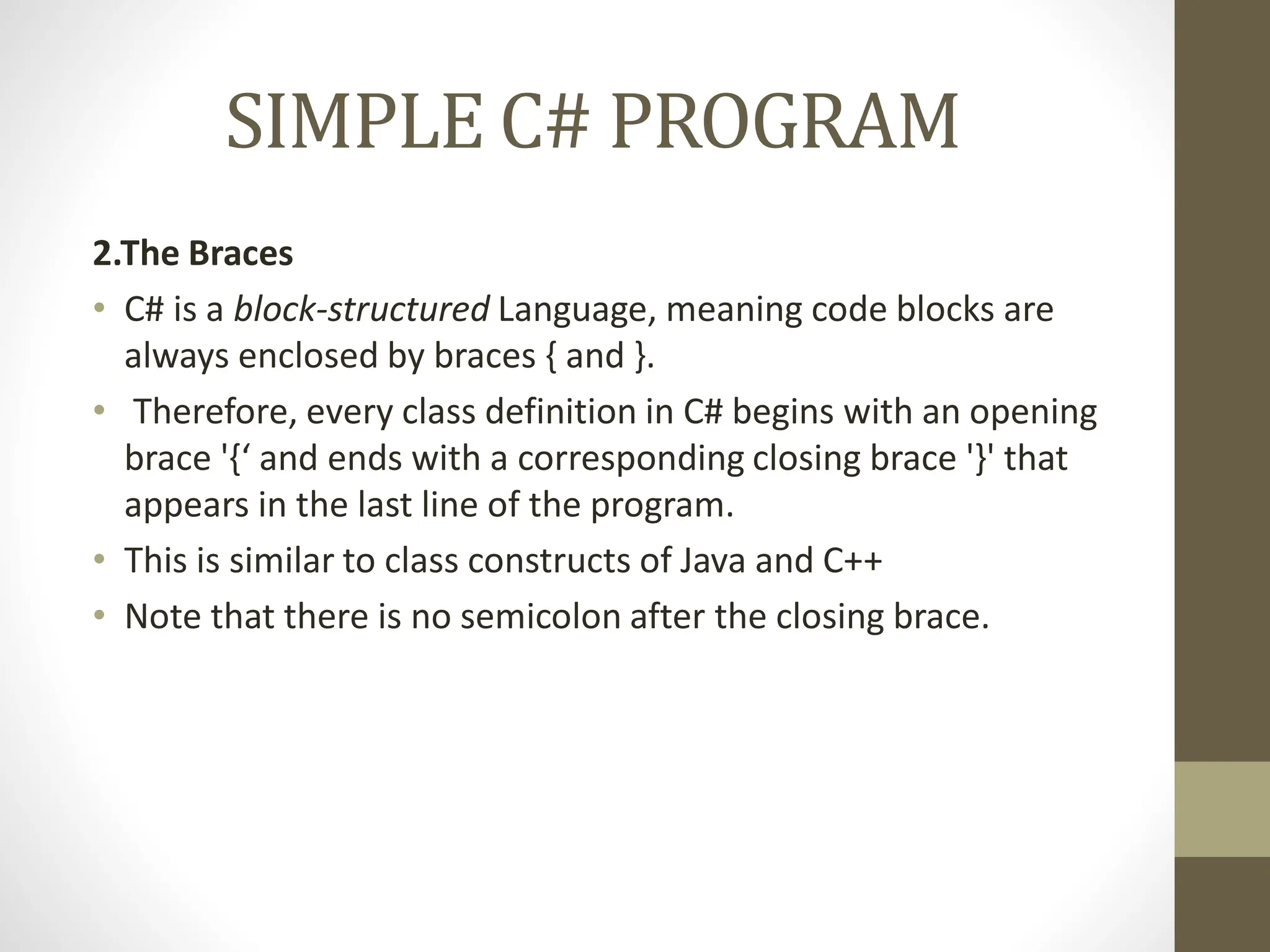 SIMPLE C# PROGRAM

2.The Braces

• C# is a block-structured Language, meaning code blocks are always enclosed by braces { and }.
• Therefore, every class definition in C# begins with an opening brace '{‘ and ends with a corresponding closing brace '}' that appears in the last line of the program.
• This is similar to class constructs of Java and C++
• Note that there is no semicolon after the closing brace.